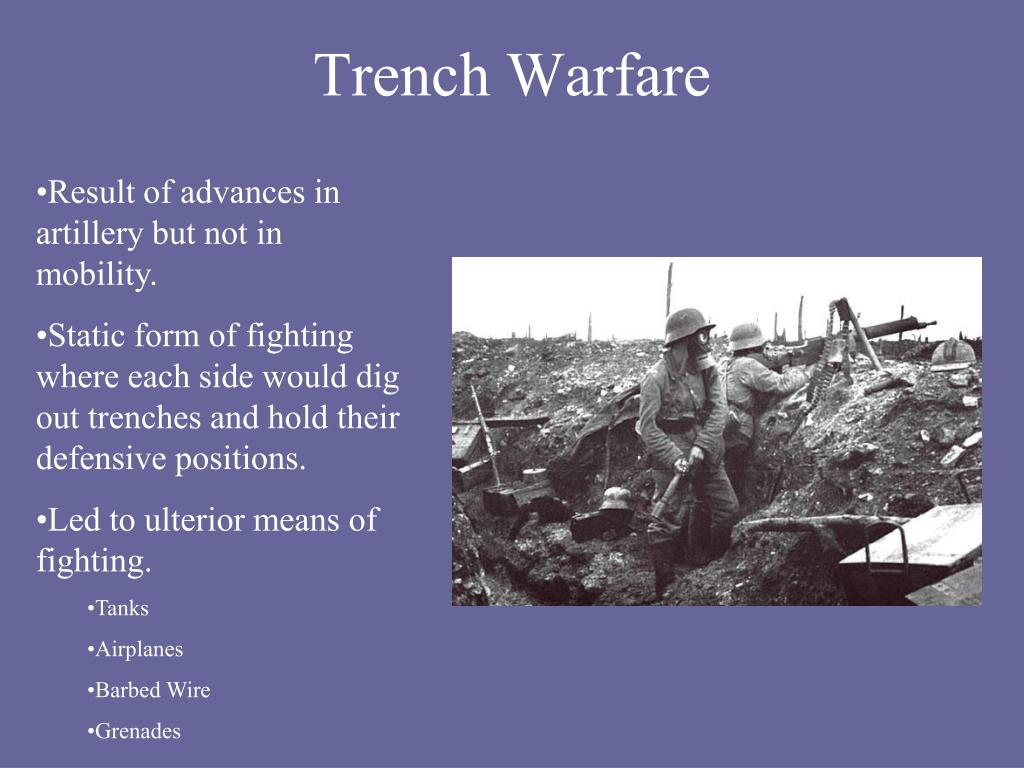 Trench Warfare

• Result of advances in artillery but not in mobility.

• Static form of fighting where each side would dig out trenches and hold their defensive positions.

• Led to ulterior means of fighting.

• Tanks
• Airplanes
• Barbed Wire
• Grenades